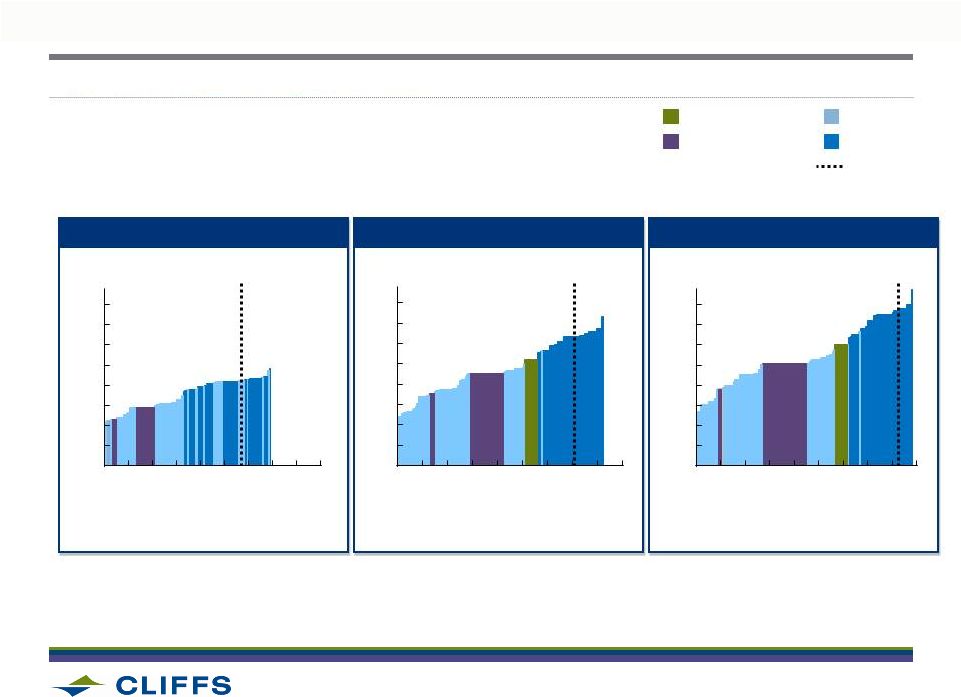 CLIFFS